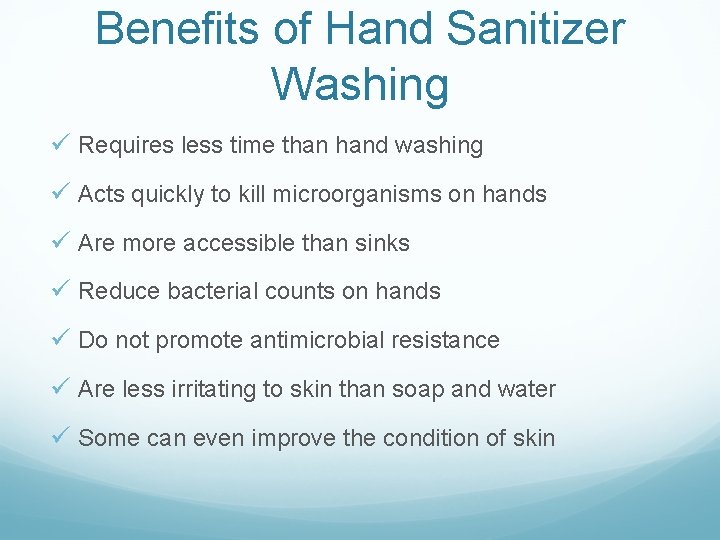 Benefits of Hand Sanitizer Washing

✓ Requires less time than hand washing

✓ Acts quickly to kill microorganisms on hands

✓ Are more accessible than sinks

✓ Reduce bacterial counts on hands

✓ Do not promote antimicrobial resistance

✓ Are less irritating to skin than soap and water

✓ Some can even improve the condition of skin